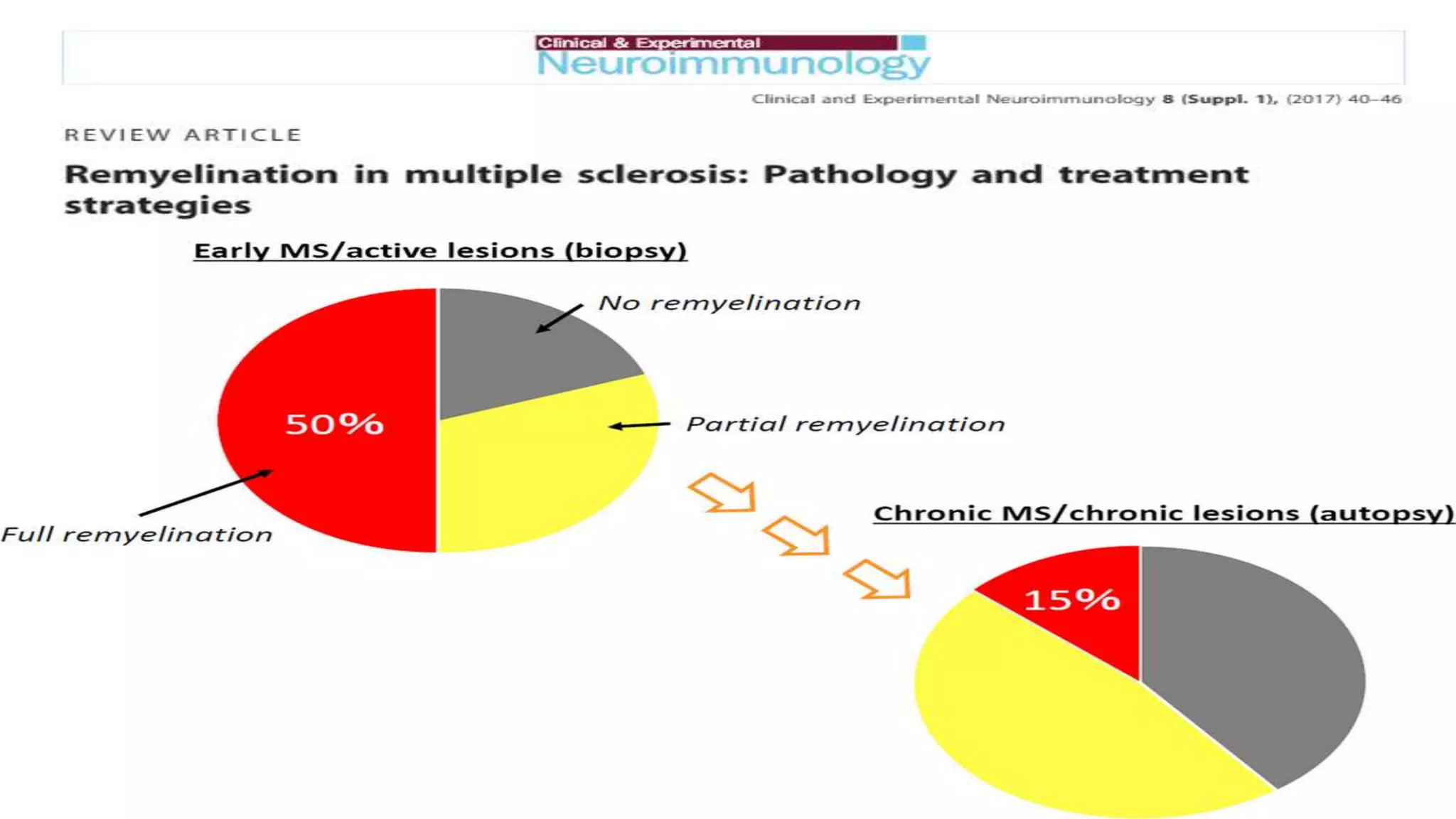 Clinical & Experimental
Neuroimmunology

Clinical and Experimental Neuroimmunology 8 (Suppl. 1), (2017) 40–46

REVIEW ARTICLE

Remyelination in multiple sclerosis: Pathology and treatment strategies

Early MS/active lesions (biopsy)

No remyelination

50%

Partial remyelination

Full remyelination

Chronic MS/chronic lesions (autopsy)

15%